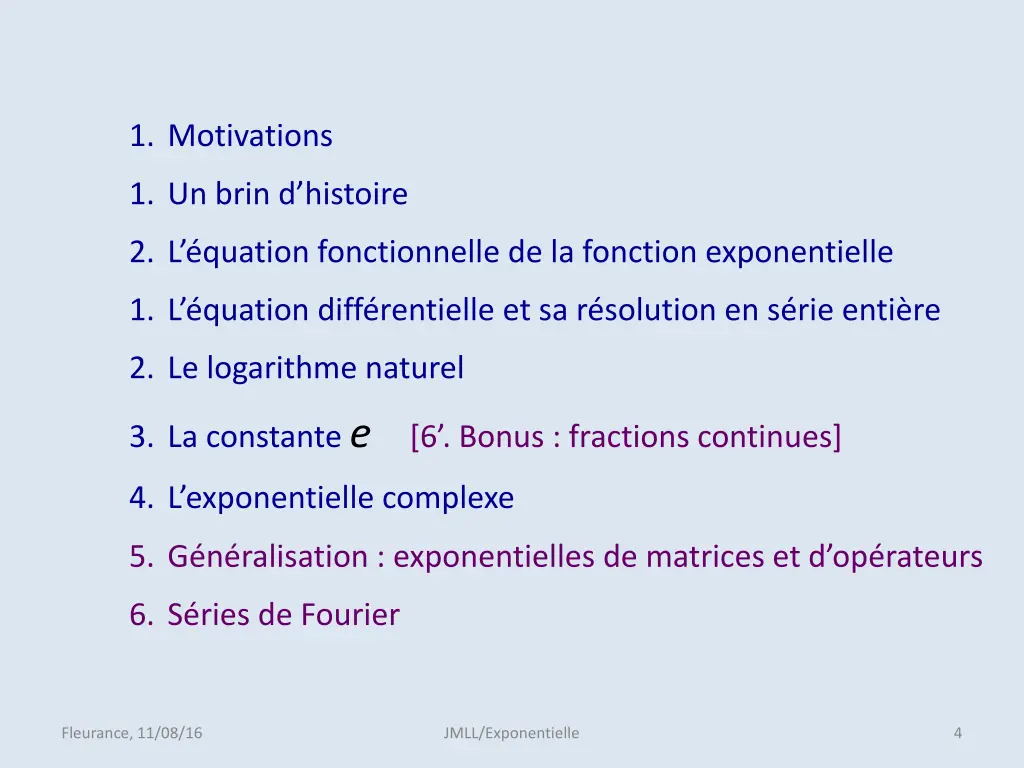 1. Motivations
1. Un brin d’histoire
2. L’équation fonctionnelle de la fonction exponentielle
1. L’équation différentielle et sa résolution en série entière
2. Le logarithme naturel
3. La constante $e$ [6’. Bonus : fractions continues]
4. L’exponentielle complexe
5. Généralisation : exponentielles de matrices et d’opérateurs
6. Séries de Fourier

Fleurance, 11/08/16

JMLL/Exponentielle

4